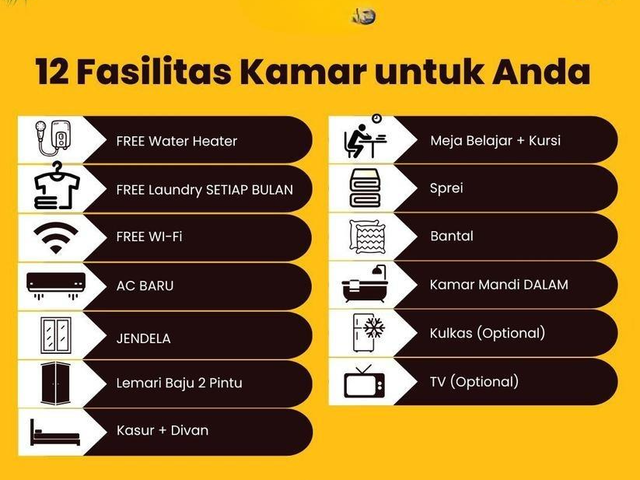 12 Fasilitas Kamar untuk Anda

FREE Water Heater

FREE Laundry SETIAP BULAN

FREE WI-Fi

AC BARU

JENDELA

Lemari Baju 2 Pintu

Kasur + Divan

Meja Belajar + Kursi

Sprei

Bantal

Kamar Mandi DALAM

Kulkas (Optional)

TV (Optional)